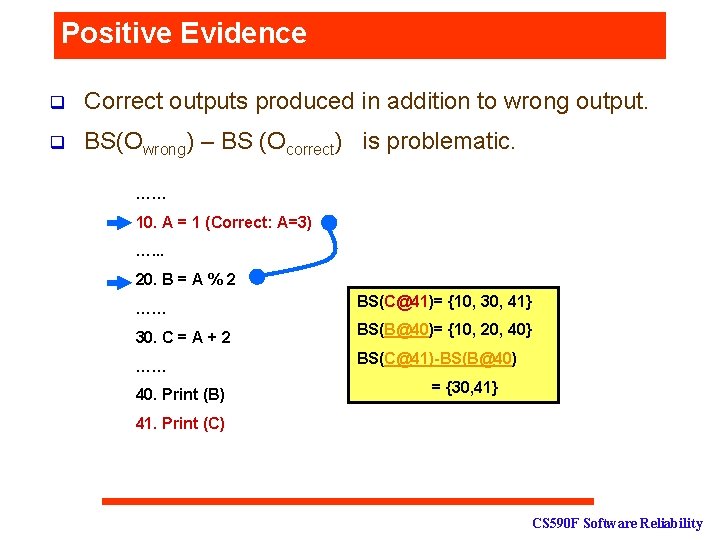 Positive Evidence

Correct outputs produced in addition to wrong output.

BS($O_{wrong}$) – BS ($O_{correct}$) is problematic.

……

10. A = 1 (Correct: A=3)

……

20. B = A % 2

……

30. C = A + 2

……

40. Print (B)

41. Print (C)

BS(C@41)= {10, 30, 41}

BS(B@40)= {10, 20, 40}

BS(C@41)-BS(B@40)

= {30,41}

CS590F Software Reliability